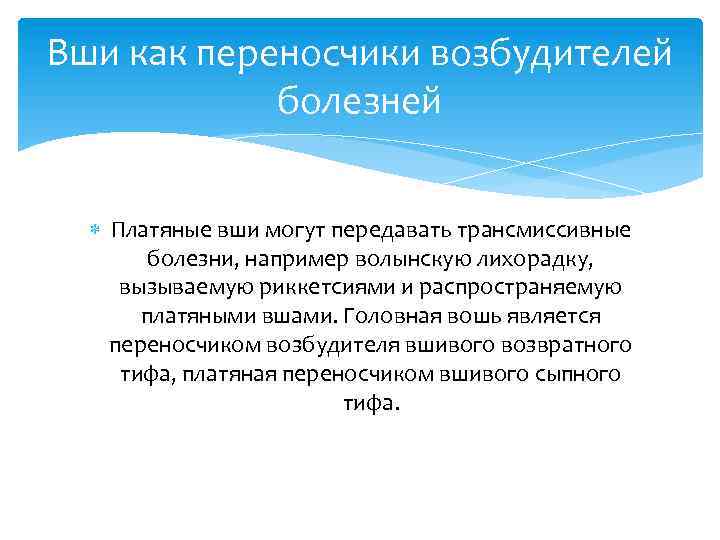 Вши как переносчики возбудителей болезней

Платяные вши могут передавать трансмиссивные болезни, например волынскую лихорадку, вызываемую риккетсиями и распространяемую платяными вшами. Головная вошь является переносчиком возбудителя вшивого возвратного тифа, платяная переносчиком вшивого сыпного тифа.